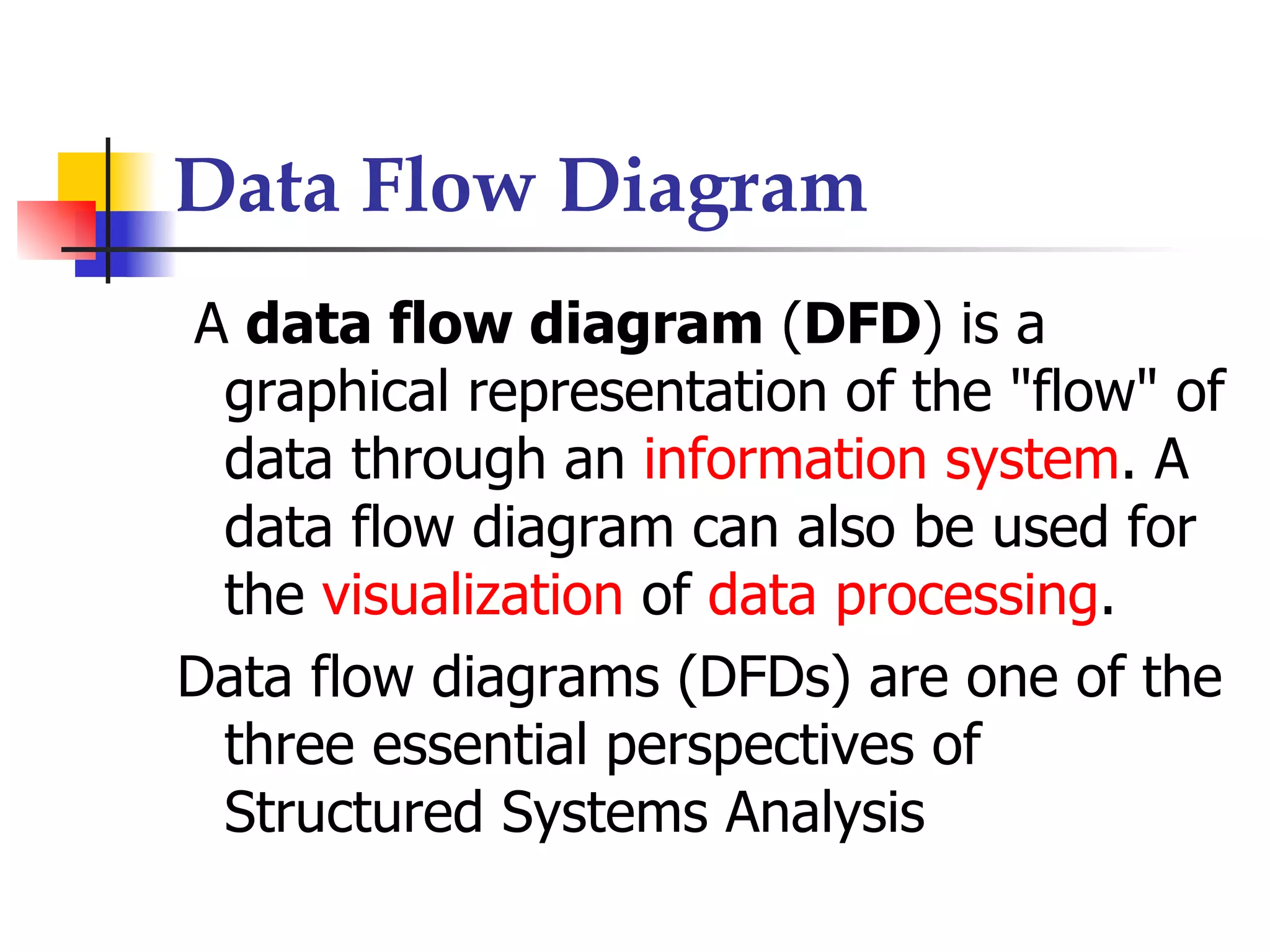 Data Flow Diagram

A data flow diagram (DFD) is a graphical representation of the "flow" of data through an information system. A data flow diagram can also be used for the visualization of data processing.

Data flow diagrams (DFDs) are one of the three essential perspectives of Structured Systems Analysis